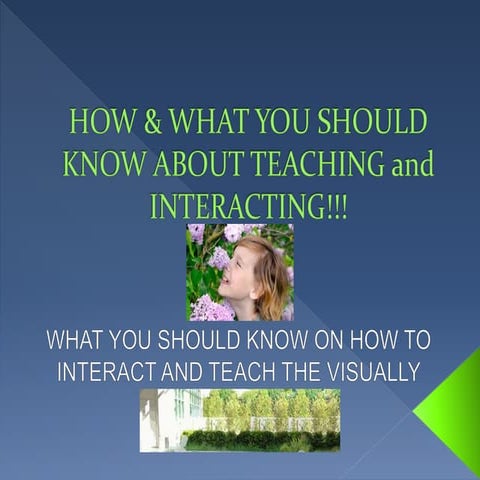 HOW & WHAT YOU SHOULD KNOW ABOUT TEACHING and INTERACTING!!!

WHAT YOU SHOULD KNOW ON HOW TO INTERACT AND TEACH THE VISUALLY